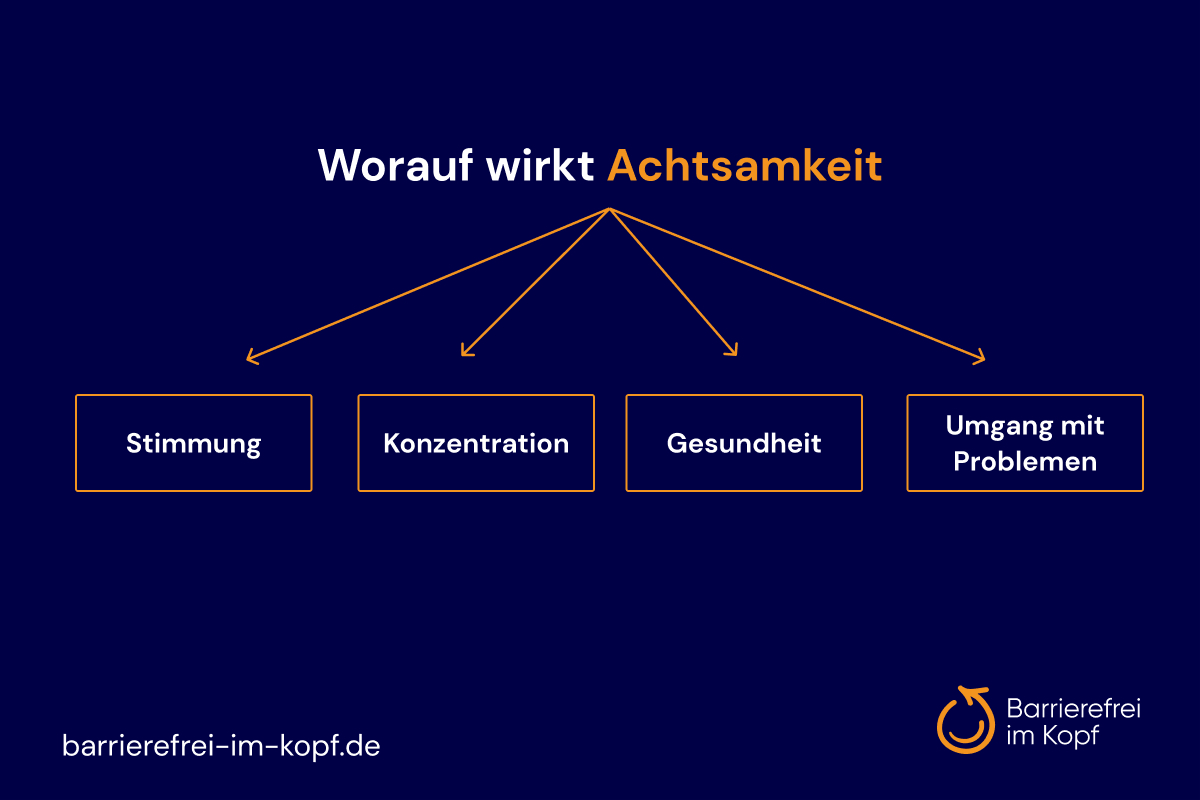 Worauf wirkt Achtsamkeit

Stimmung

Konzentration

Gesundheit

Umgang mit Problemen

barrierefrei-im-kopf.de

Barrierefrei im Kopf